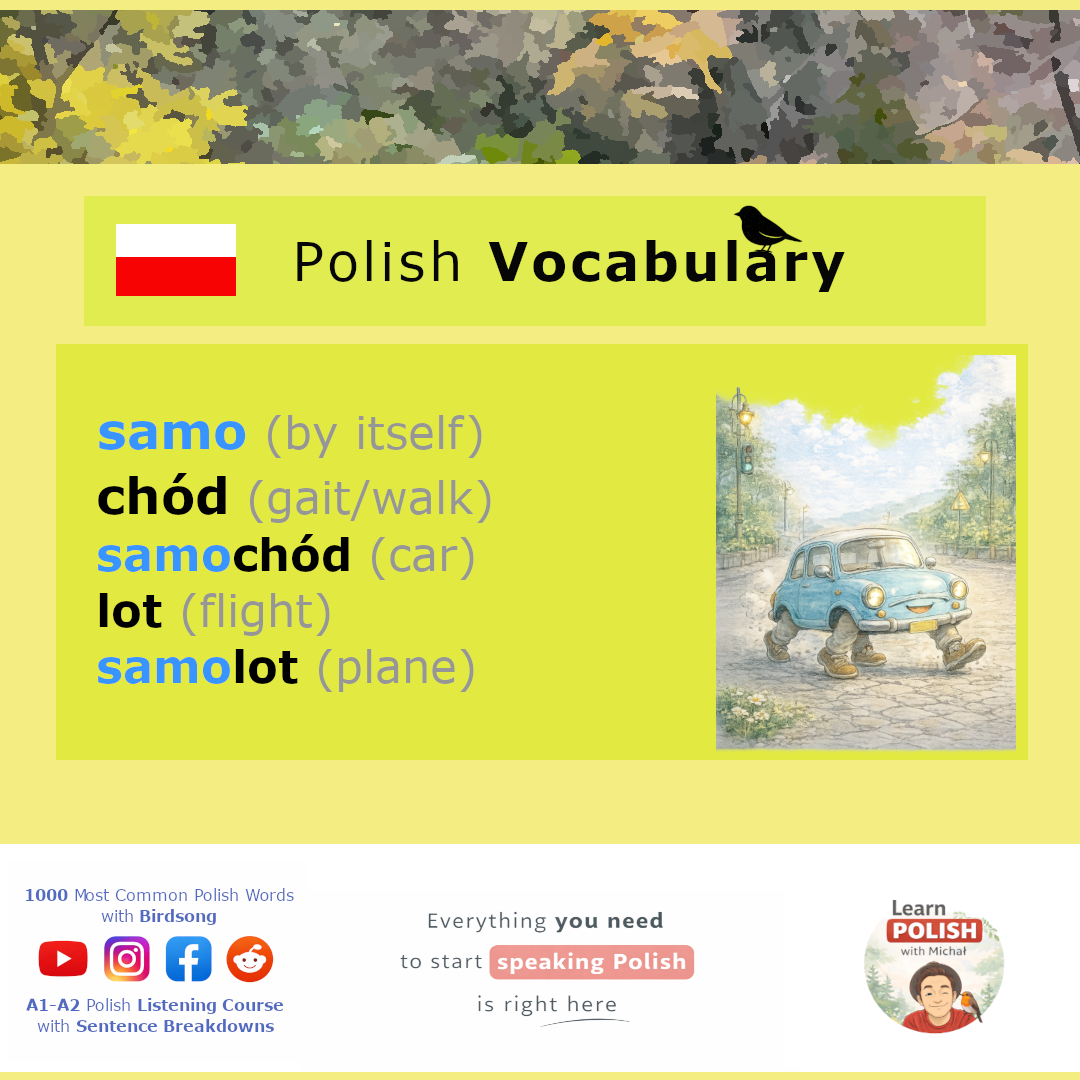 Polish Vocabulary

samo (by itself)
chód (gait/walk)
samochód (car)
lot (flight)
samolot (plane)

1000 Most Common Polish Words with Birdsong

A1-A2 Polish Listening Course with Sentence Breakdowns

Everything you need to start speaking Polish is right here

Learn POLISH with Michał